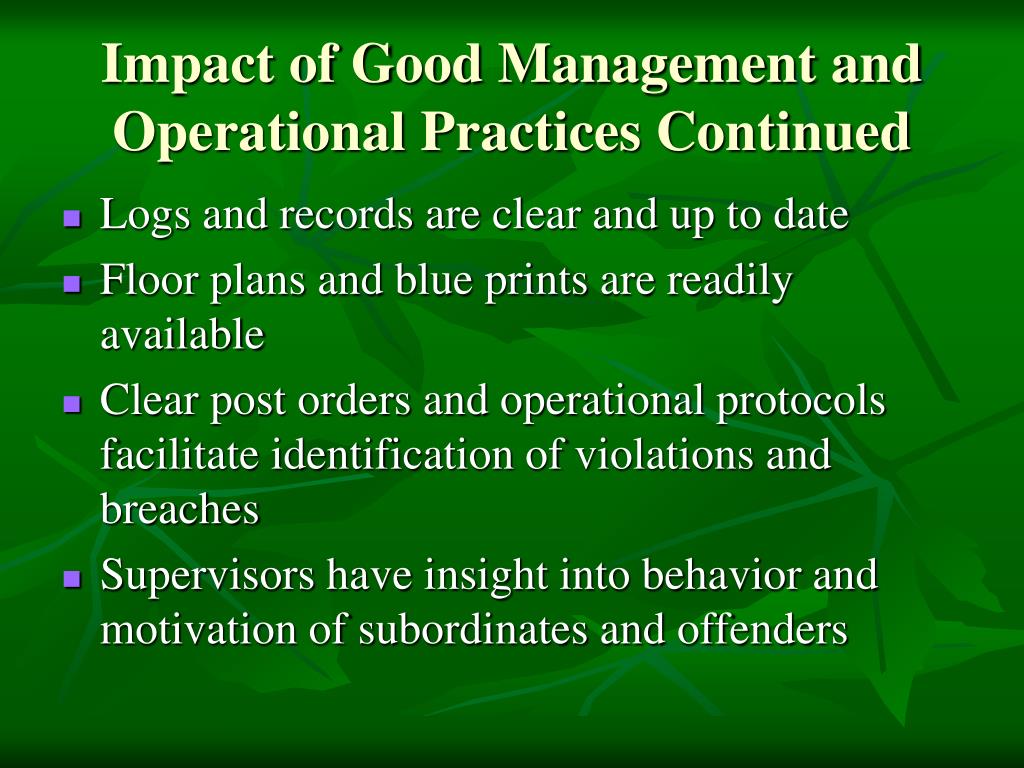 Impact of Good Management and Operational Practices Continued

- Logs and records are clear and up to date
- Floor plans and blue prints are readily available
- Clear post orders and operational protocols facilitate identification of violations and breaches
- Supervisors have insight into behavior and motivation of subordinates and offenders